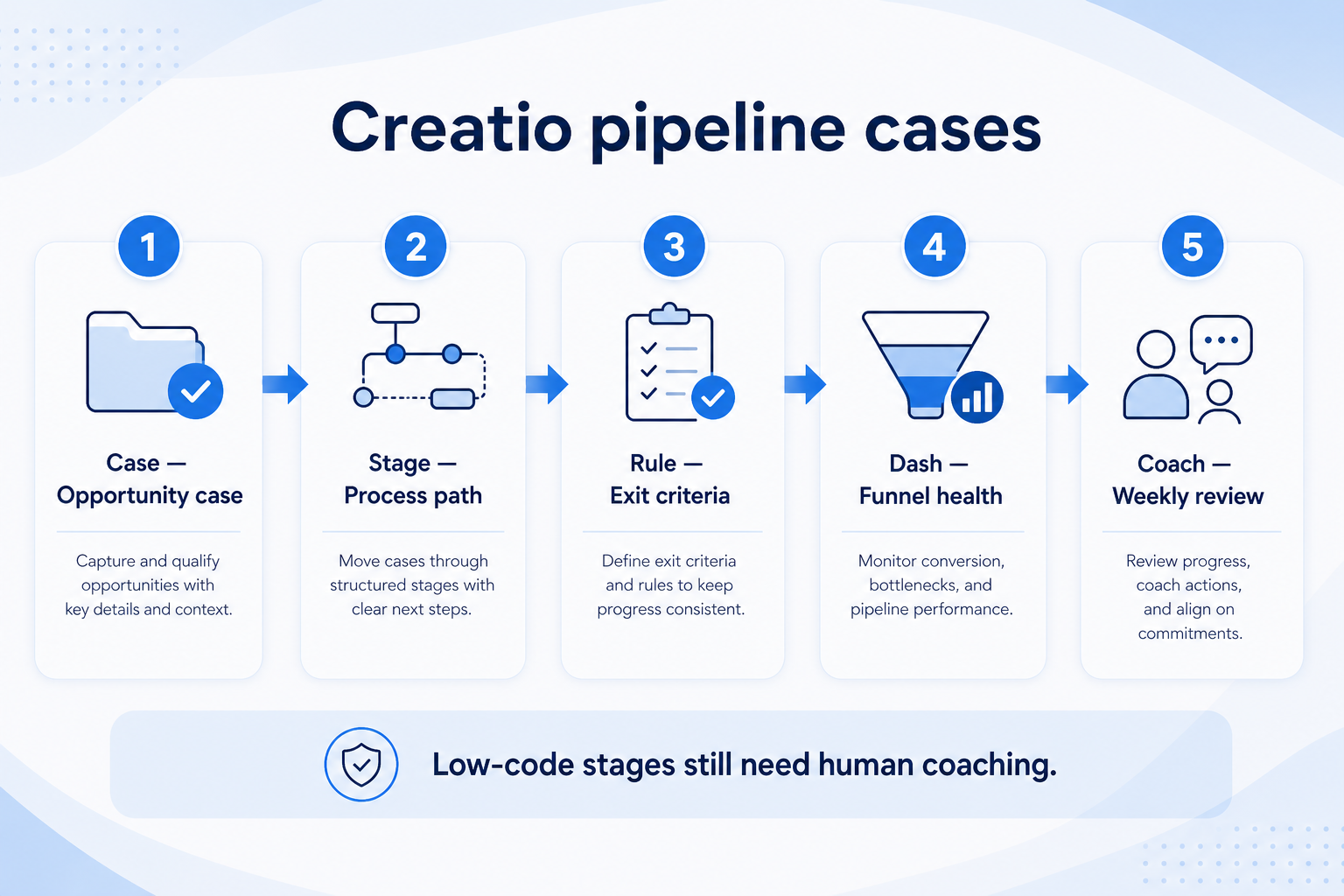 Creatio pipeline cases

1

Case — Opportunity case

Capture and qualify opportunities with key details and context.

2

Stage — Process path

Move cases through structured stages with clear next steps.

3

Rule — Exit criteria

Define exit criteria and rules to keep progress consistent.

4

Dash — Funnel health

Monitor conversion, bottlenecks, and pipeline performance.

5

Coach — Weekly review

Review progress, coach actions, and align on commitments.

Low-code stages still need human coaching.